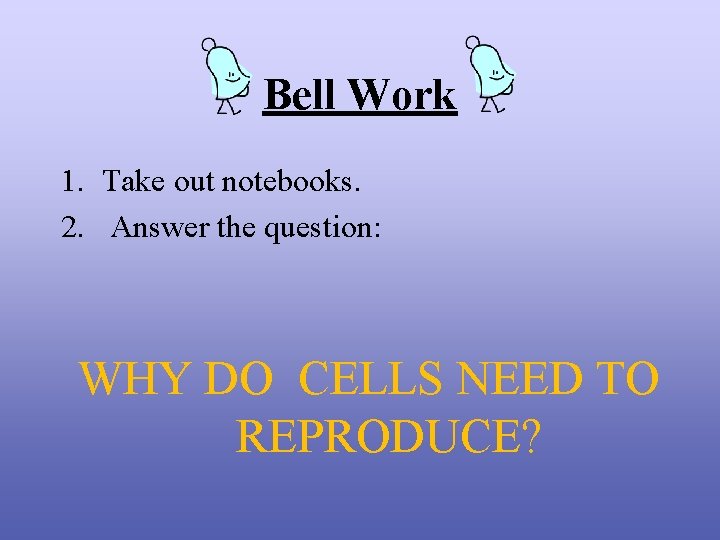 Bell Work

1. Take out notebooks.
2. Answer the question:

WHY DO CELLS NEED TO REPRODUCE?